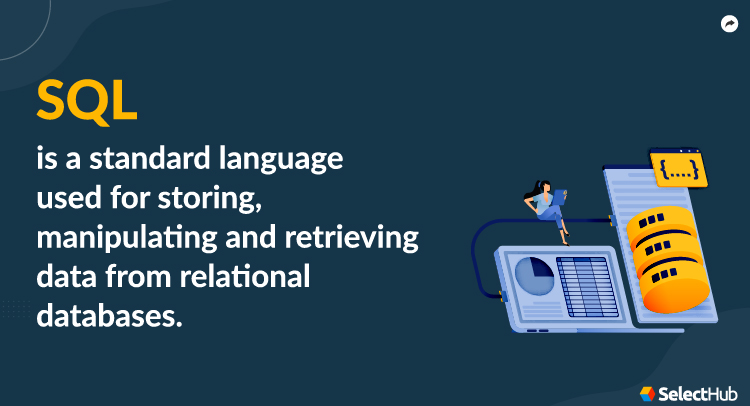 SQL

is a standard language used for storing, manipulating and retrieving data from relational databases.

{....}

SelectHub